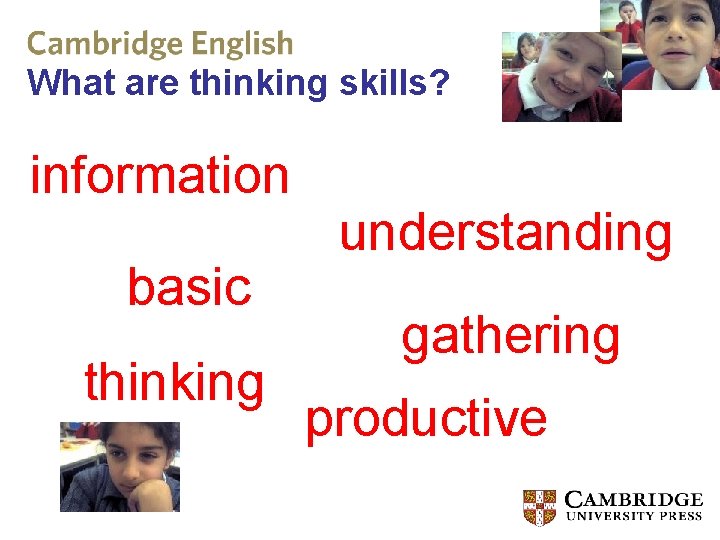 Cambridge English
What are thinking skills?

information

understanding

basic

gathering

thinking

productive

CAMBRIDGE
UNIVERSITY PRESS